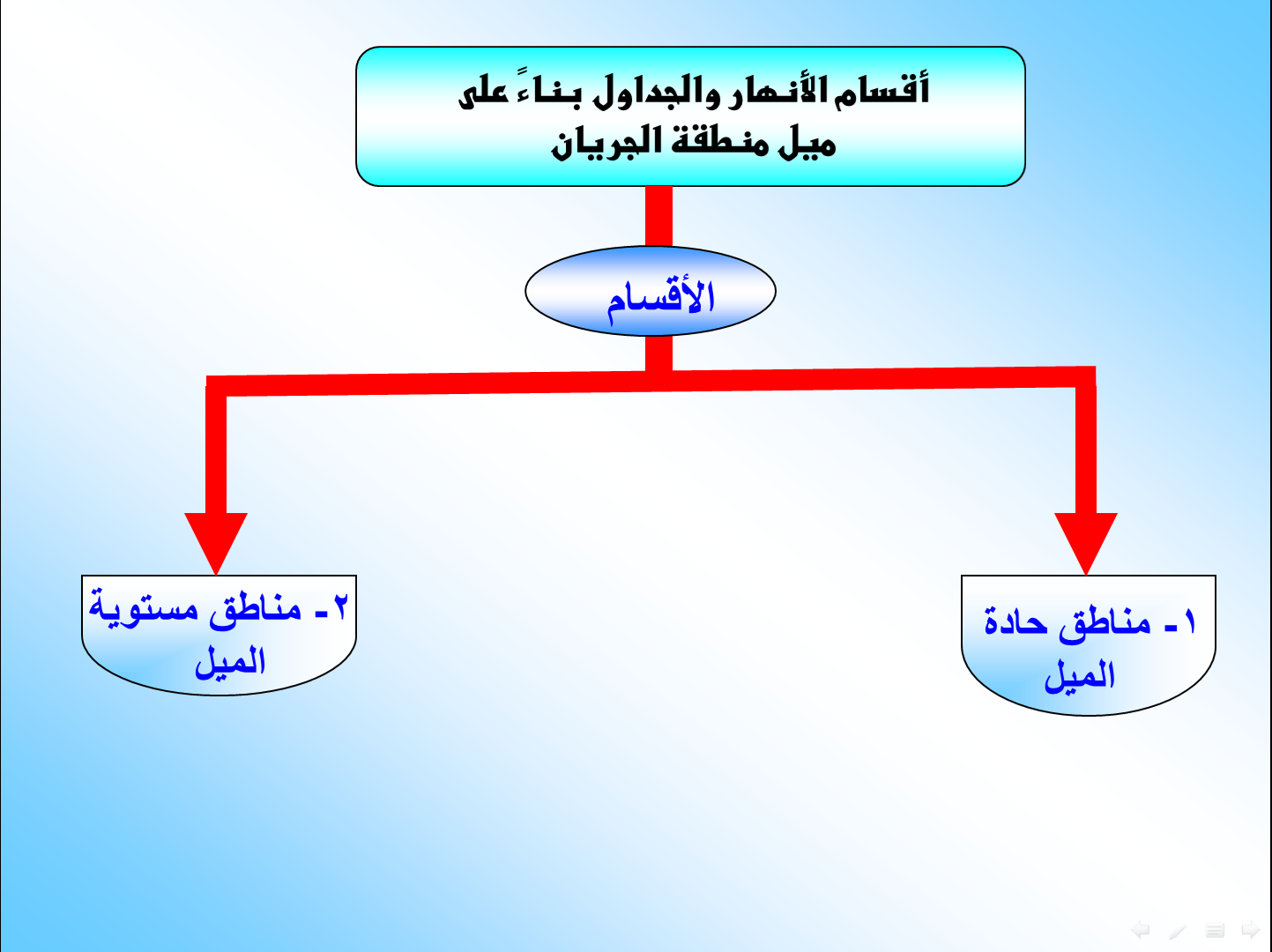 أقسام الأنهار والجداول بناءً على ميل منطقة الجريان

الأقسام

١- مناطق حادة الميل

٢- مناطق مستوية الميل